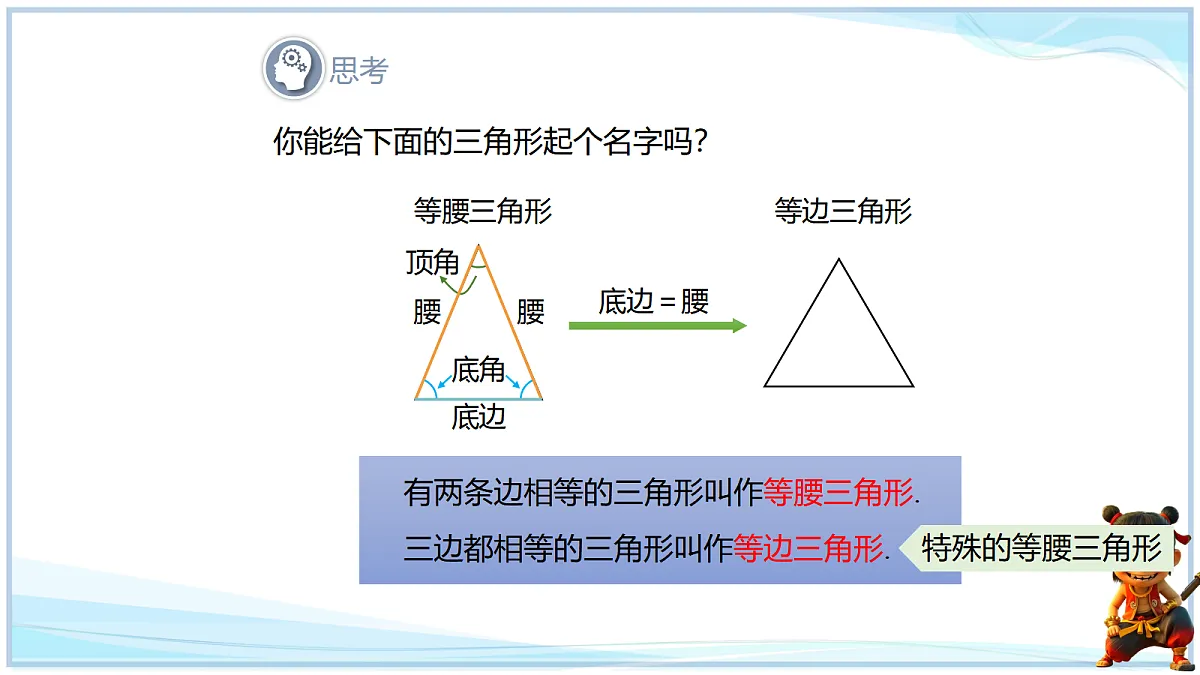 思考

你能给下面的三角形起个名字吗?

等腰三角形

顶角

腰

腰

底角

底边

底边 = 腰

等边三角形

有两条边相等的三角形叫作等腰三角形.

三边都相等的三角形叫作等边三角形.

特殊的等腰三角形